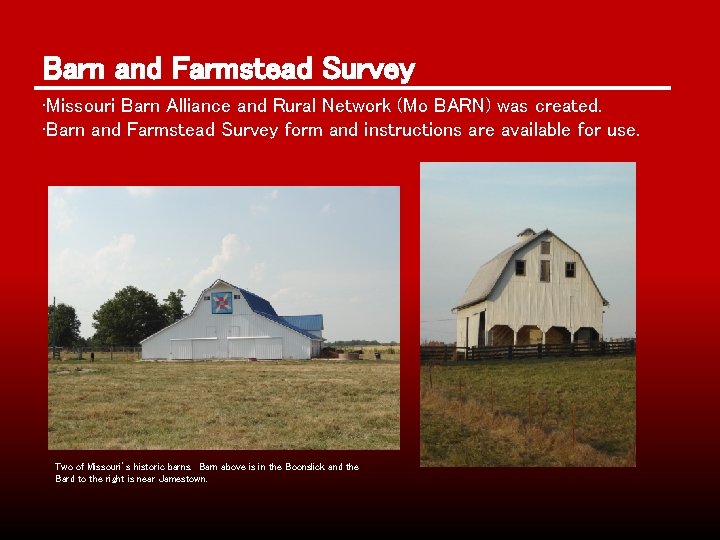 Barn and Farmstead Survey

·Missouri Barn Alliance and Rural Network (Mo BARN) was created.
·Barn and Farmstead Survey form and instructions are available for use.

Two of Missouri's historic barns. Barn above is in the Boonslick and the Bard to the right is near Jamestown.